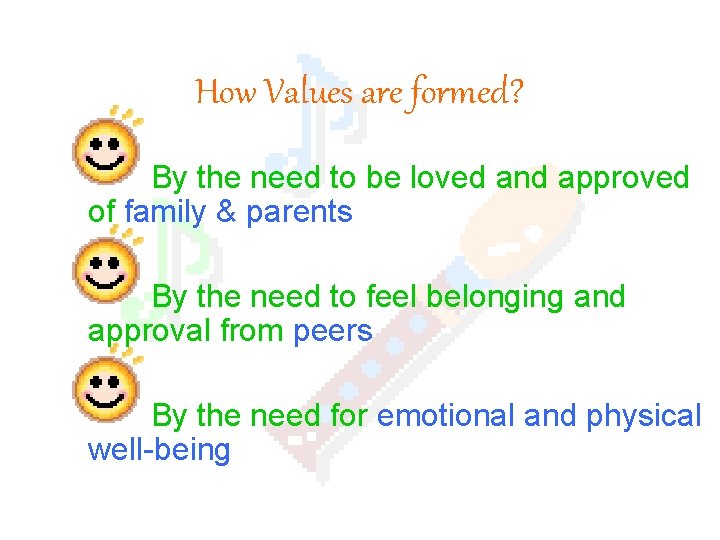 How Values are formed?

By the need to be loved and approved of family & parents

By the need to feel belonging and approval from peers

By the need for emotional and physical well-being